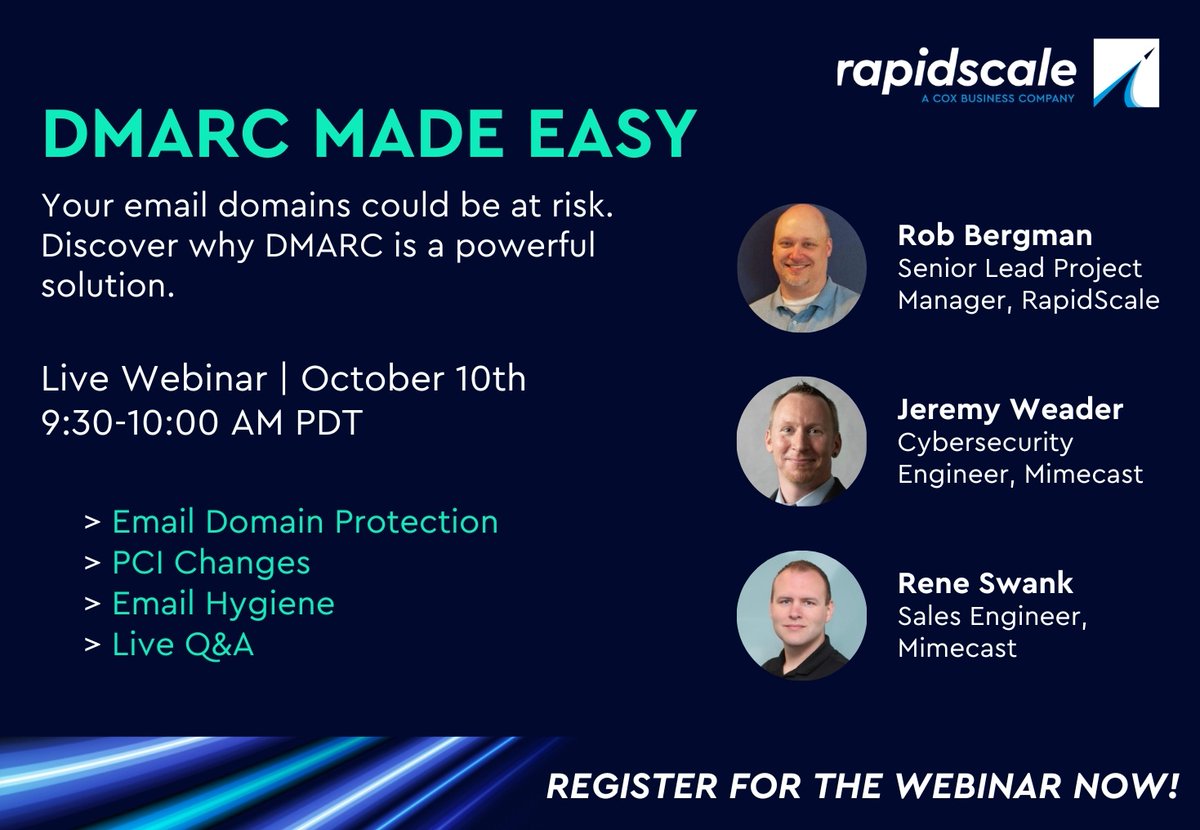 rapidscale
A COX BUSINESS COMPANY

DMARC MADE EASY

Your email domains could be at risk. Discover why DMARC is a powerful solution.

Live Webinar | October 10th
9:30-10:00 AM PDT

> Email Domain Protection
> PCI Changes
> Email Hygiene
> Live Q&A

Rob Bergman
Senior Lead Project Manager, RapidScale

Jeremy Weader
Cybersecurity Engineer, Mimecast

Rene Swank
Sales Engineer, Mimecast

REGISTER FOR THE WEBINAR NOW!